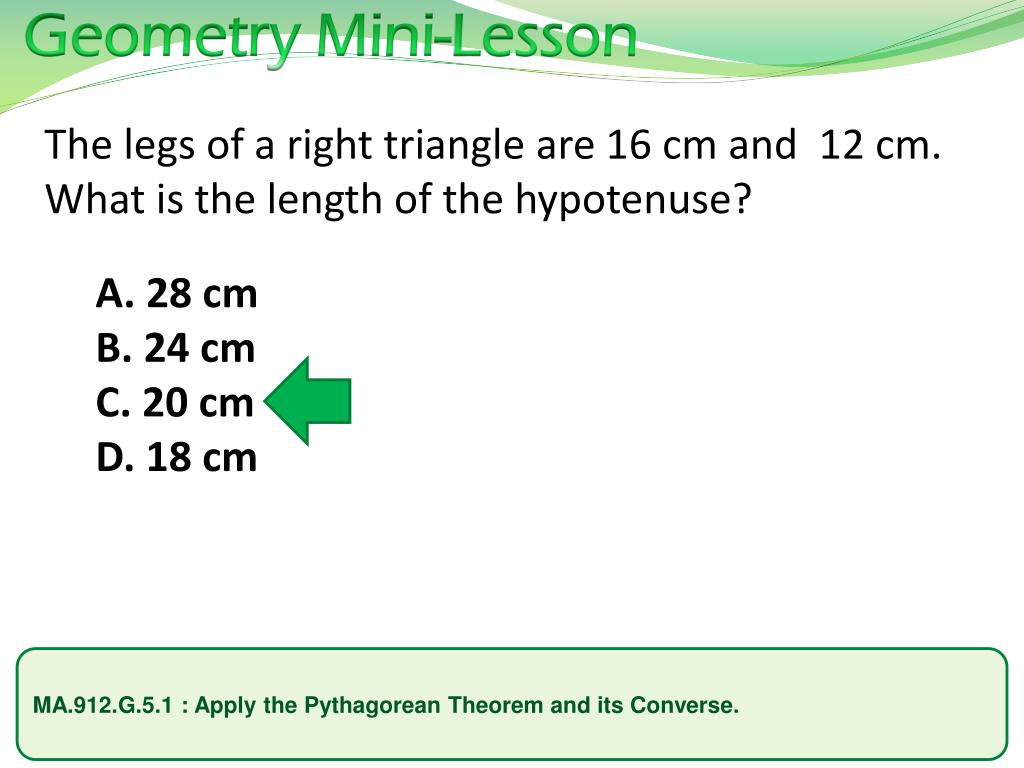 Geometry Mini-Lesson

The legs of a right triangle are 16 cm and 12 cm. What is the length of the hypotenuse?

A. 28 cm
B. 24 cm
C. 20 cm
D. 18 cm

MA.912.G.5.1 : Apply the Pythagorean Theorem and its Converse.